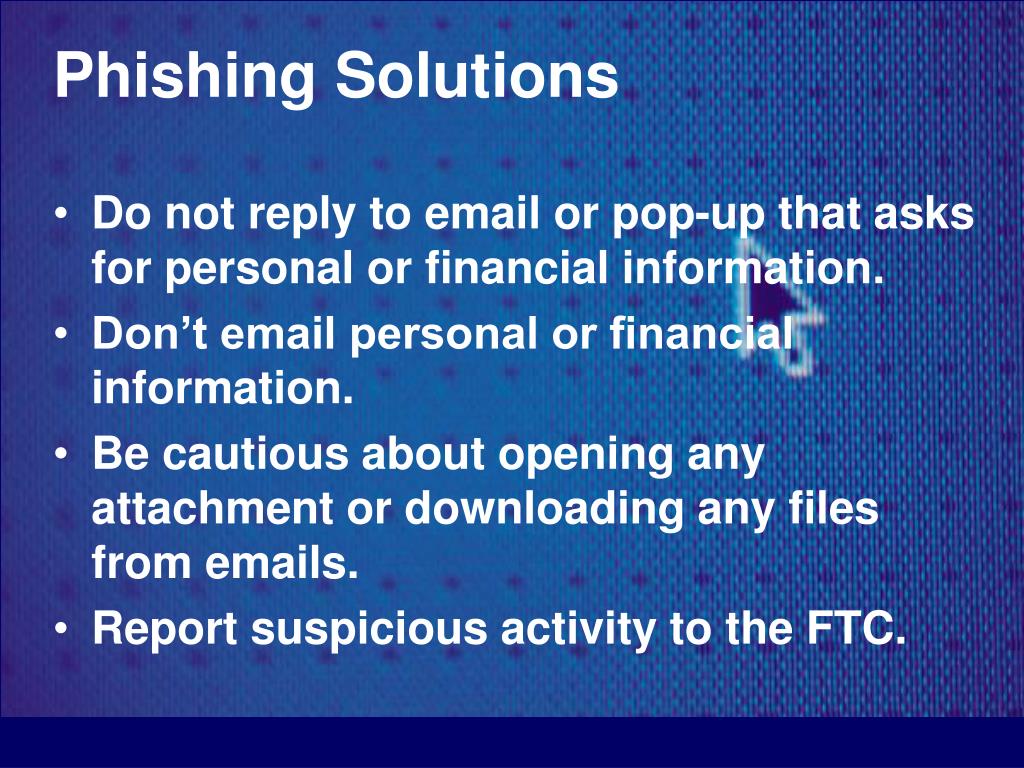 Phishing Solutions

• Do not reply to email or pop-up that asks for personal or financial information.
• Don’t email personal or financial information.
• Be cautious about opening any attachment or downloading any files from emails.
• Report suspicious activity to the FTC.